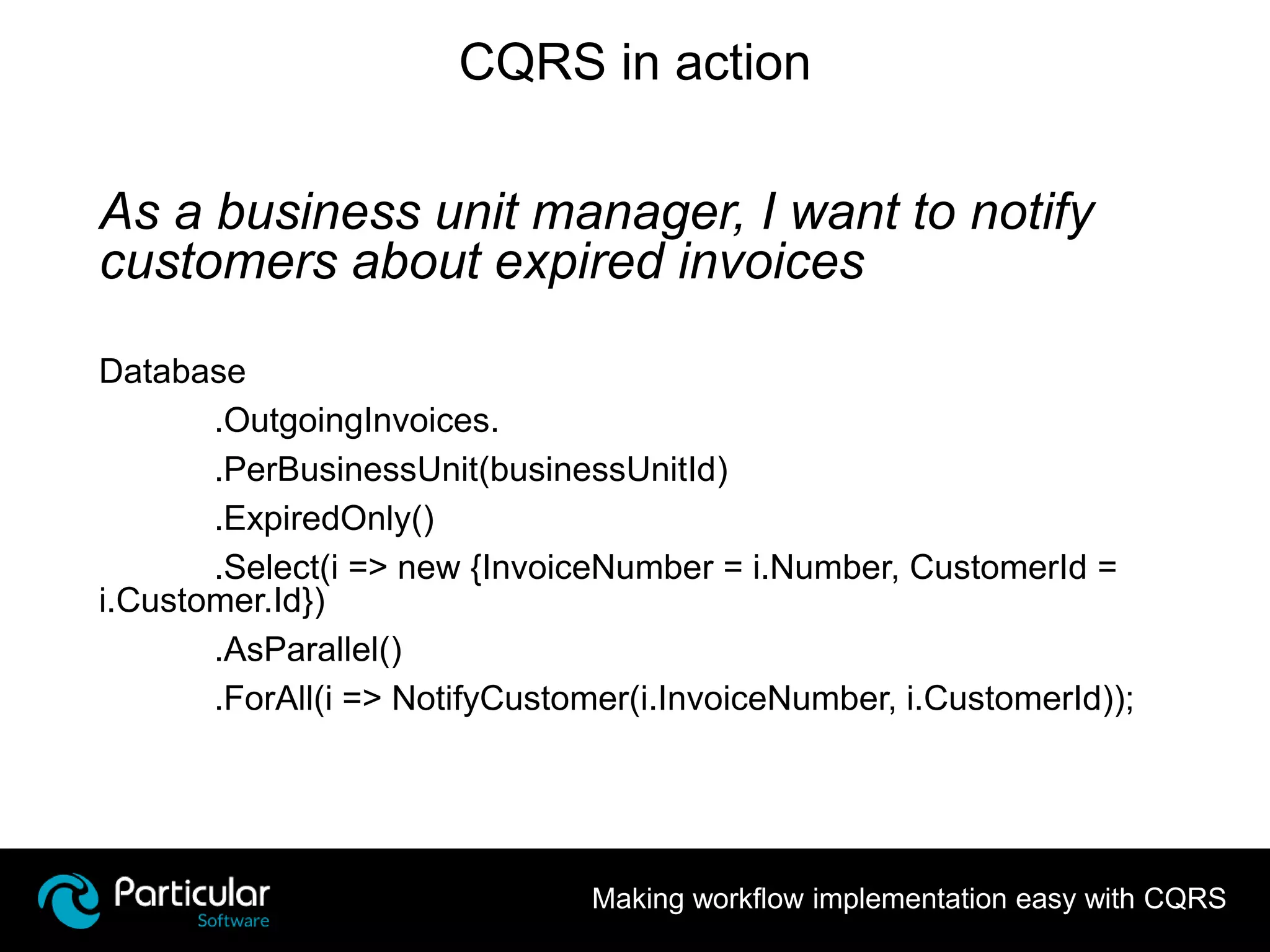 CQRS in action

As a business unit manager, I want to notify customers about expired invoices

Database
.OutgoingInvoices.
.PerBusinessUnit(businessUnitId)
.ExpiredOnly()
.Select(i => new {InvoiceNumber = i.Number, CustomerId = i.Customer.Id})
.AsParallel()
.ForAll(i => NotifyCustomer(i.InvoiceNumber, i.CustomerId));

Particular Software

Making workflow implementation easy with CQRS